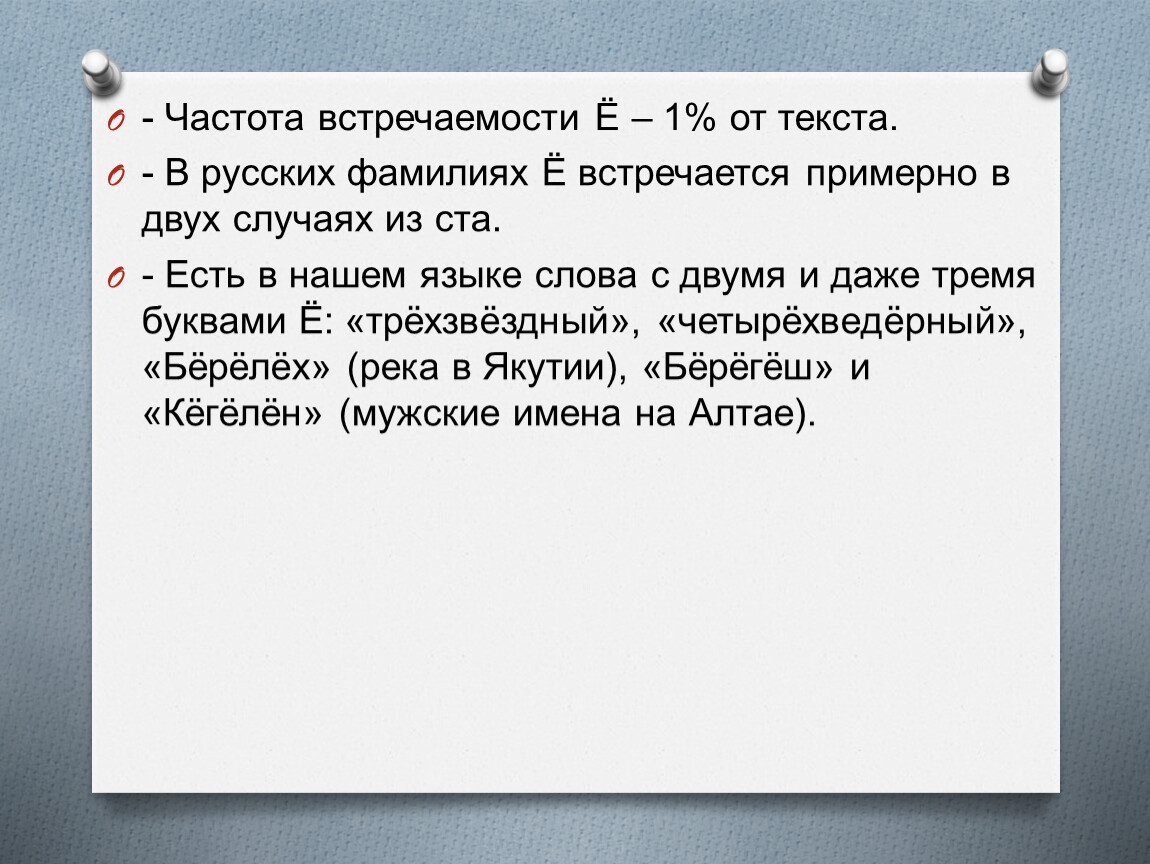 - Частота встречаемости Ё – 1% от текста.

- В русских фамилиях Ё встречается примерно в двух случаях из ста.

- Есть в нашем языке слова с двумя и даже тремя буквами Ё: «трёхзвёздный», «четырёхведёрный», «Бёрёлёх» (река в Якутии), «Бёрёгёш» и «Кёгёлён» (мужские имена на Алтае).